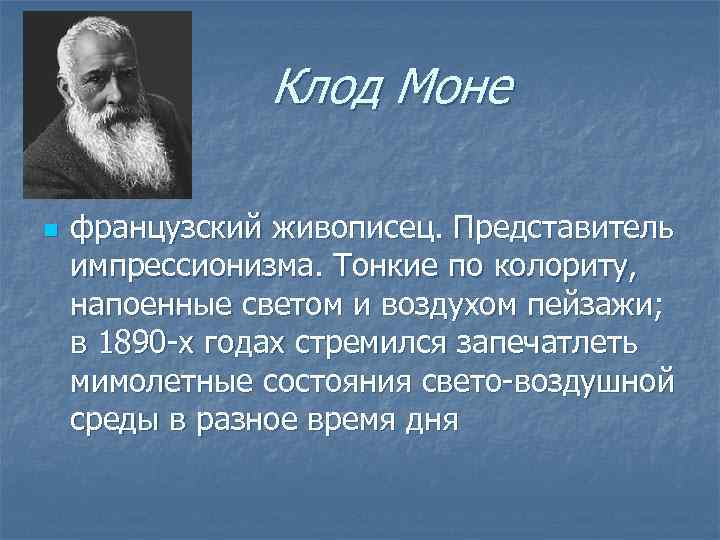 Клод Моне

французский живописец. Представитель импрессионизма. Тонкие по колориту, напоенные светом и воздухом пейзажи; в 1890-х годах стремился запечатлеть мимолетные состояния свето-воздушной среды в разное время дня